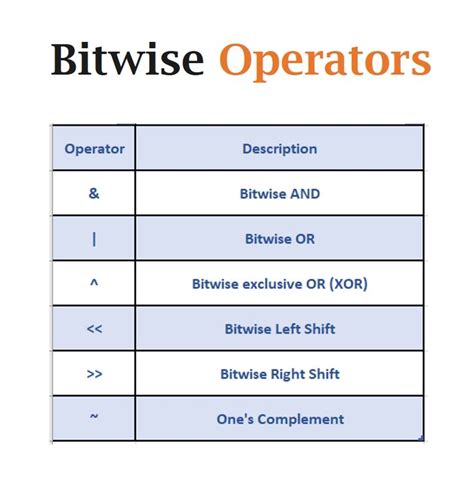 Bitwise Operators

| Operator | Description |
|---|---|
| & | Bitwise AND |
| \| | Bitwise OR |
| ^ | Bitwise exclusive OR (XOR) |
| << | Bitwise Left Shift |
| >> | Bitwise Right Shift |
| ~ | One's Complement |